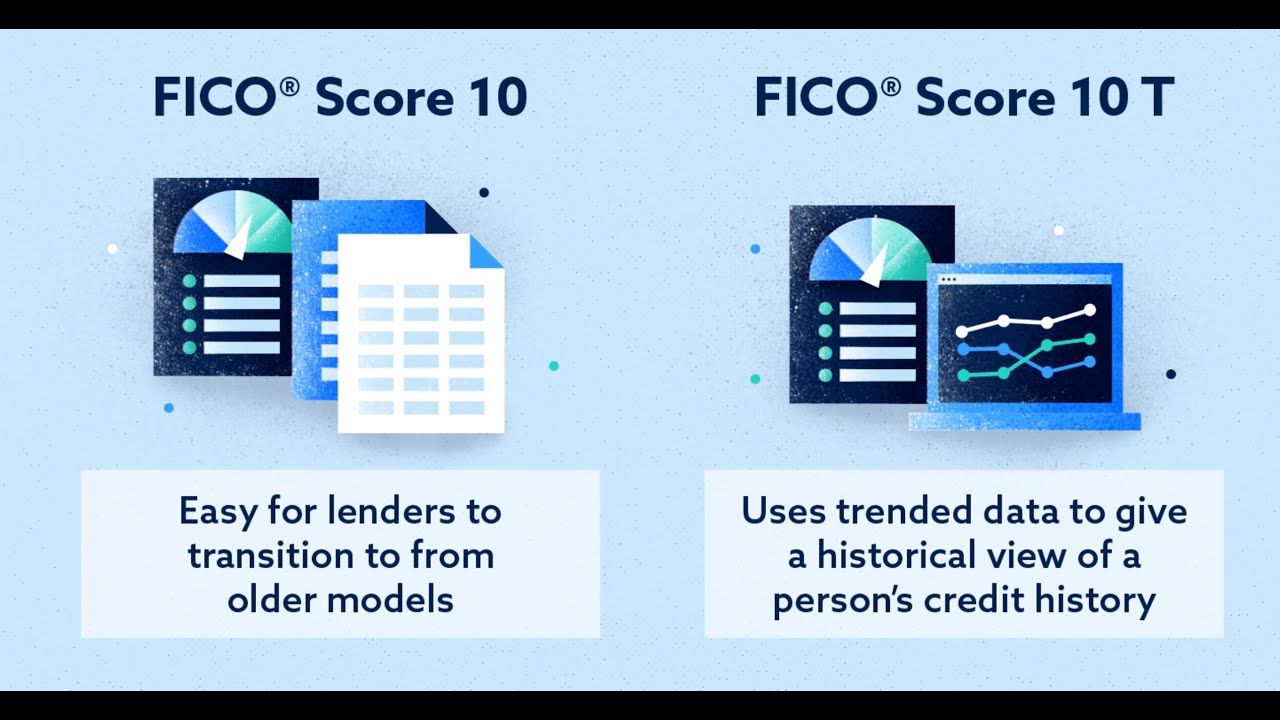 FICO® Score 10

Easy for lenders to transition to from older models

FICO® Score 10 T

Uses trended data to give a historical view of a person's credit history